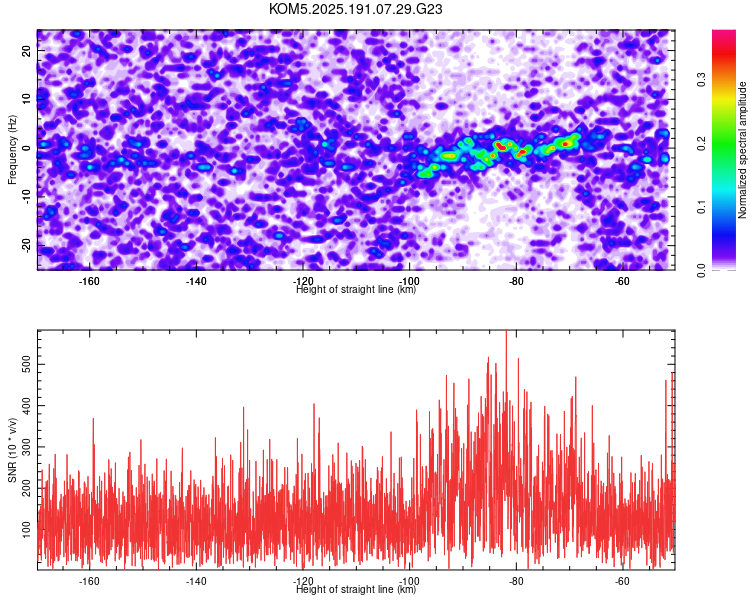 KOM5.2025.191.07.29.G23

Frequency (Hz)
20
10
0
-10
-20
-160
-140
-120
-100
-80
-60
Height of straight line (km)

Normalized spectral amplitude
0.0
0.1
0.2
0.3

SNR (10 * v/v)
500
400
300
200
100
-160
-140
-120
-100
-80
-60
Height of straight line (km)